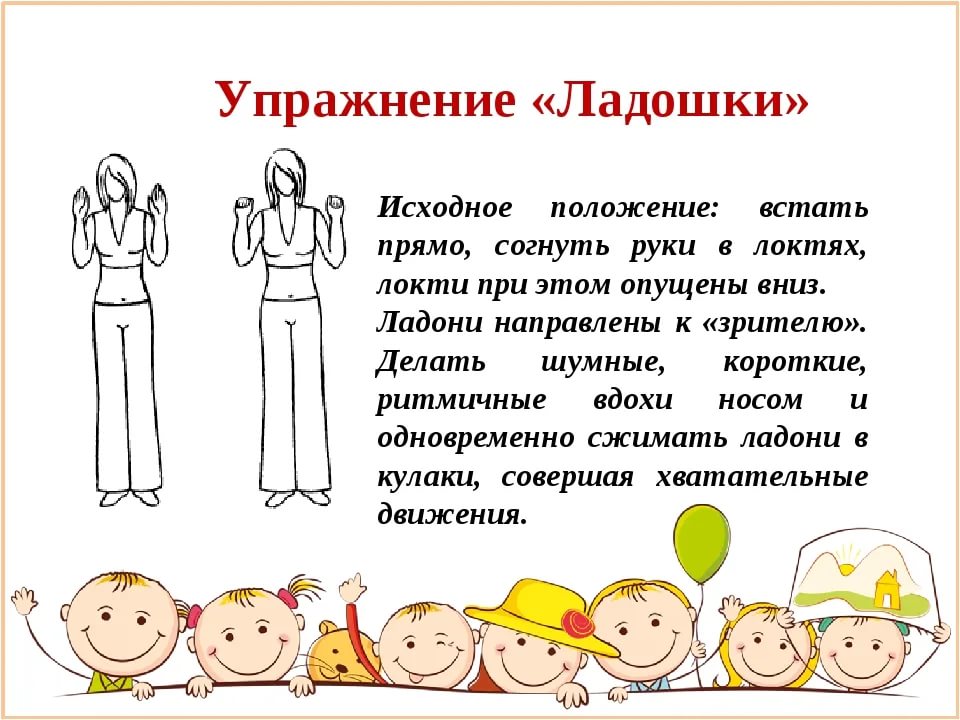 Упражнение «Ладошки»

Исходное положение: встать прямо, согнуть руки в локтях, локти при этом опущены вниз. Ладони направлены к «зрителю». Делать шумные, короткие, ритмичные вдохи носом и одновременно сжимать ладони в кулаки, совершая хватательные движения.